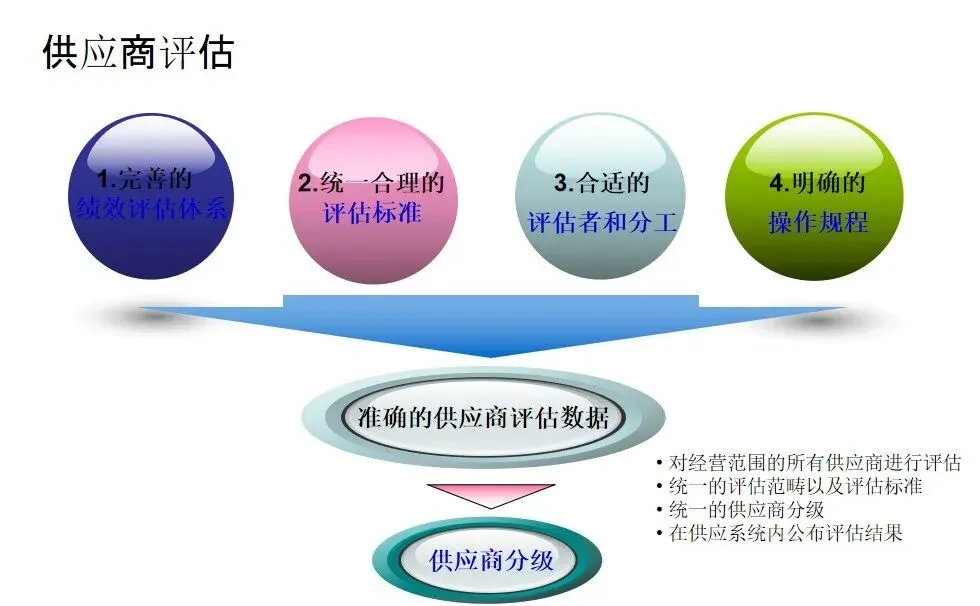 供应商评估

1.完善的
绩效评估体系

2.统一合理的
评估标准

3.合适的
评估者和分工

4.明确的
操作规程

准确的供应商评估数据

• 对经营范围的所有供应商进行评估
• 统一的评估范畴以及评估标准
• 统一的供应商分级
• 在供应系统内公布评估结果

供应商分级